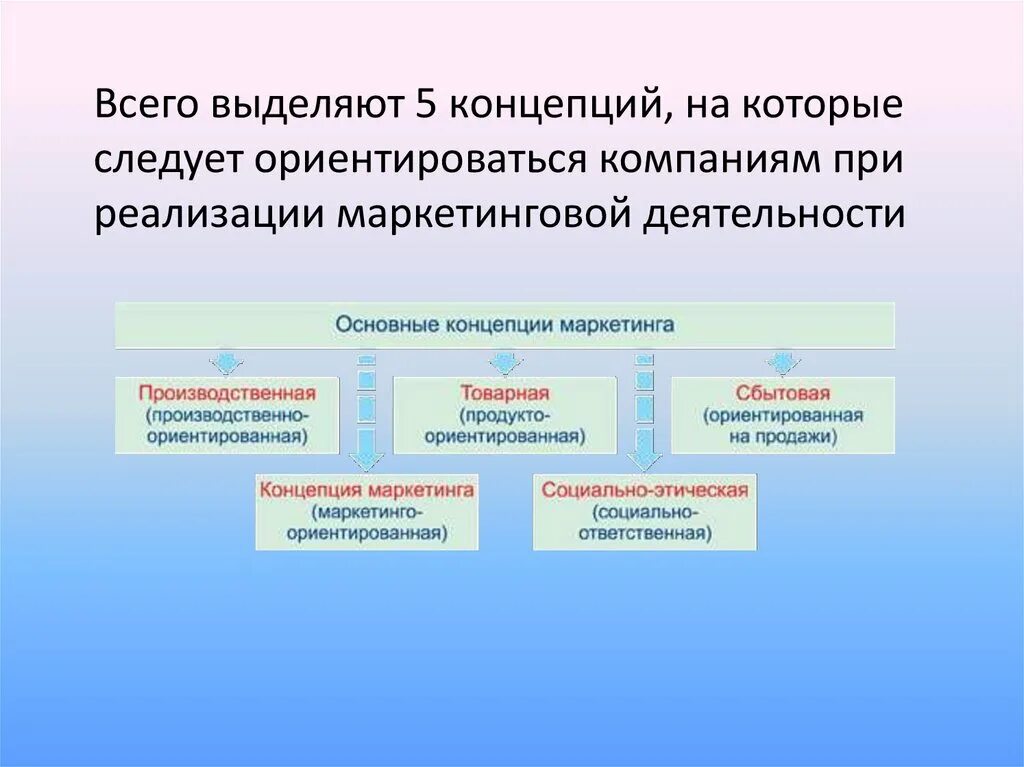 Всего выделяют 5 концепций, на которые следует ориентироваться компаниям при реализации маркетинговой деятельности

Основные концепции маркетинга

Производственная (производственно-ориентированная)

Товарная (продукто-ориентированная)

Сбытовая (ориентированная на продажи)

Концепция маркетинга (маркетинго-ориентированная)

Социально-этическая (социально-ответственная)